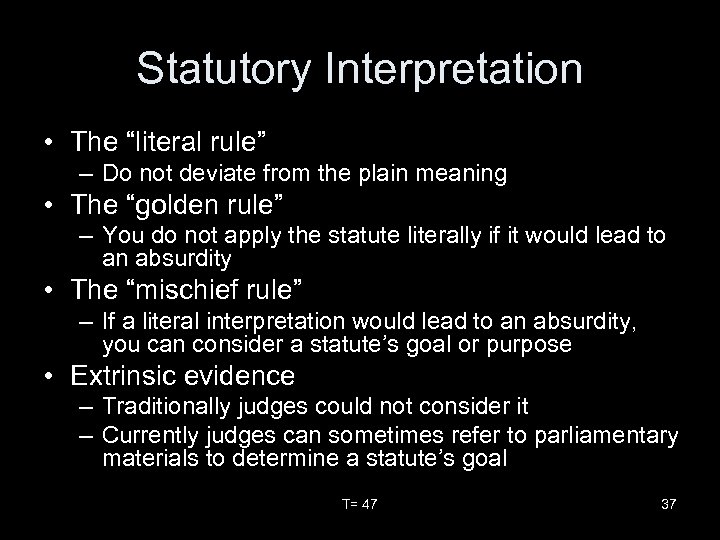 Statutory Interpretation

• The “literal rule”
– Do not deviate from the plain meaning
• The “golden rule”
– You do not apply the statute literally if it would lead to an absurdity
• The “mischief rule”
– If a literal interpretation would lead to an absurdity, you can consider a statute’s goal or purpose
• Extrinsic evidence
– Traditionally judges could not consider it
– Currently judges can sometimes refer to parliamentary materials to determine a statute’s goal

T= 47

37